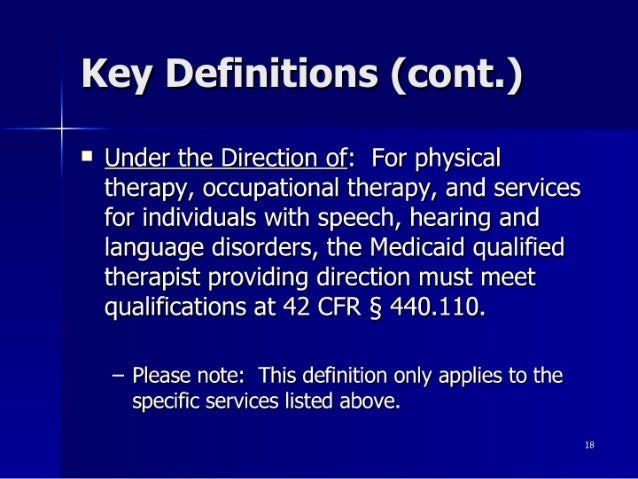 Key Definitions (cont.)

▪ Under the Direction of: For physical therapy, occupational therapy, and services for individuals with speech, hearing and language disorders, the Medicaid qualified therapist providing direction must meet qualifications at 42 CFR § 440.110.

– Please note: This definition only applies to the specific services listed above.

18